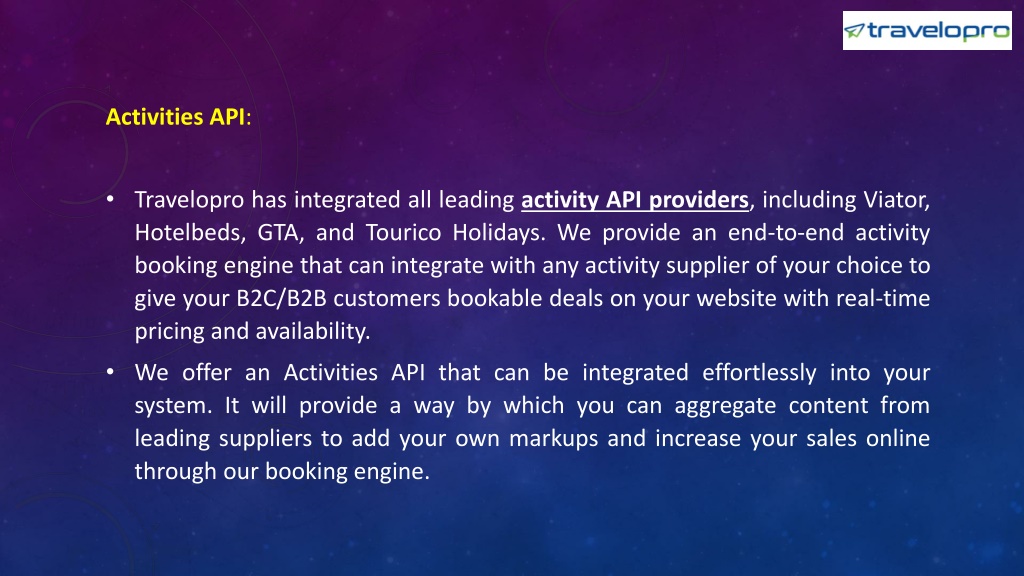 travelopro

Activities API:

• Travelopro has integrated all leading activity API providers, including Viator, Hotelbeds, GTA, and Tourico Holidays. We provide an end-to-end activity booking engine that can integrate with any activity supplier of your choice to give your B2C/B2B customers bookable deals on your website with real-time pricing and availability.

• We offer an Activities API that can be integrated effortlessly into your system. It will provide a way by which you can aggregate content from leading suppliers to add your own markups and increase your sales online through our booking engine.